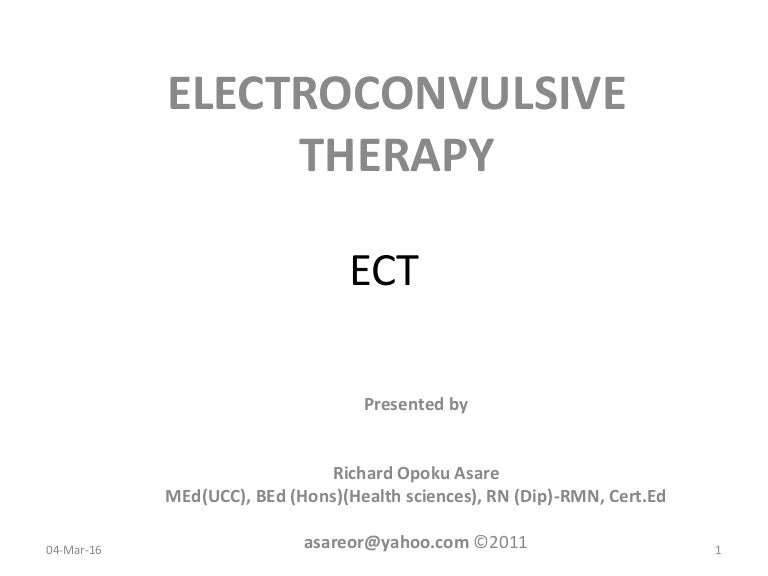 ELECTROCONVULSIVE THERAPY

ECT

Presented by

Richard Opoku Asare
MEd(UCC), BEd (Hons)(Health sciences), RN (Dip)-RMN, Cert.Ed

asareor@yahoo.com ©2011

04-Mar-16

1